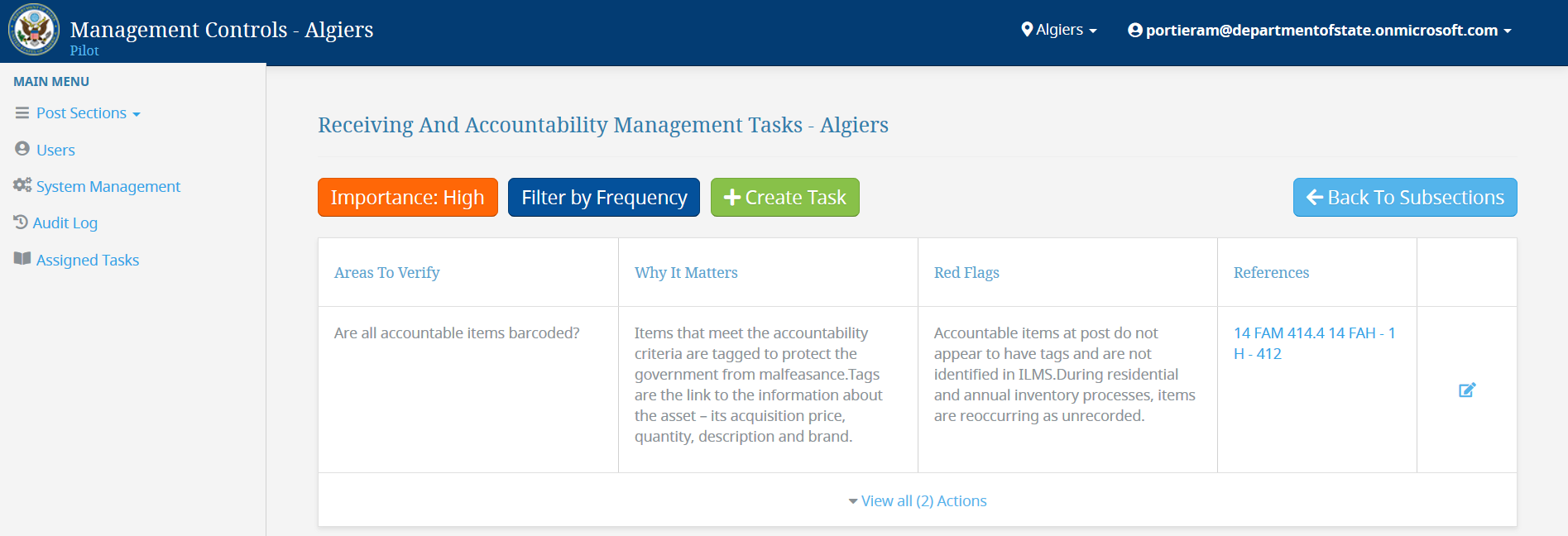 Management Controls - Algiers
Pilot

Algiers
portieram@departmentofstate.onmicrosoft.com

MAIN MENU
Post Sections
Users
System Management
Audit Log
Assigned Tasks

Receiving And Accountability Management Tasks - Algiers

Importance: High
Filter by Frequency
Create Task
Back To Subsections

| Areas To Verify | Why It Matters | Red Flags | References | |
|---|---|---|---|---|
| Are all accountable items barcoded? | Items that meet the accountability criteria are tagged to protect the government from malfeasance.Tags are the link to the information about the asset – its acquisition price, quantity, description and brand. | Accountable items at post do not appear to have tags and are not identified in ILMS.During residential and annual inventory processes, items are reoccurring as unrecorded. | 14 FAM 414.4 14 FAH - 1 H - 412 | |

View all (2) Actions